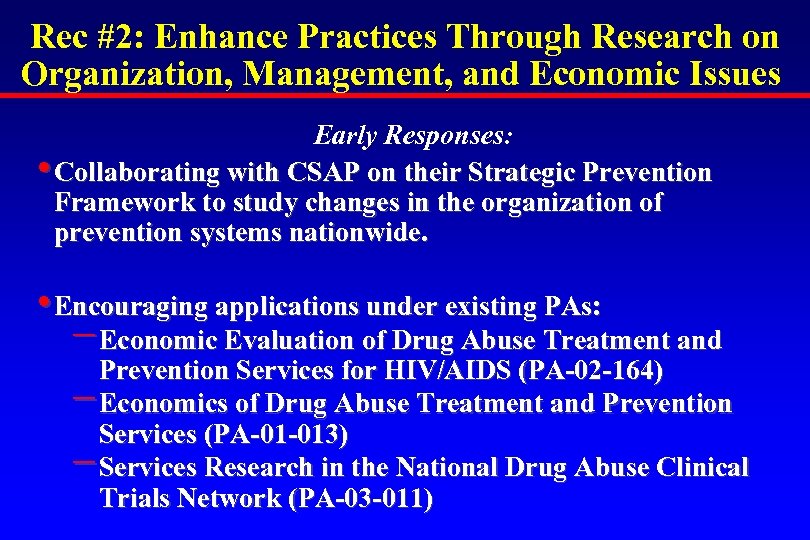 Rec #2: Enhance Practices Through Research on Organization, Management, and Economic Issues

Early Responses:

• Collaborating with CSAP on their Strategic Prevention Framework to study changes in the organization of prevention systems nationwide.

• Encouraging applications under existing PAs:
– Economic Evaluation of Drug Abuse Treatment and Prevention Services for HIV/AIDS (PA-02-164)
– Economics of Drug Abuse Treatment and Prevention Services (PA-01-013)
– Services Research in the National Drug Abuse Clinical Trials Network (PA-03-011)